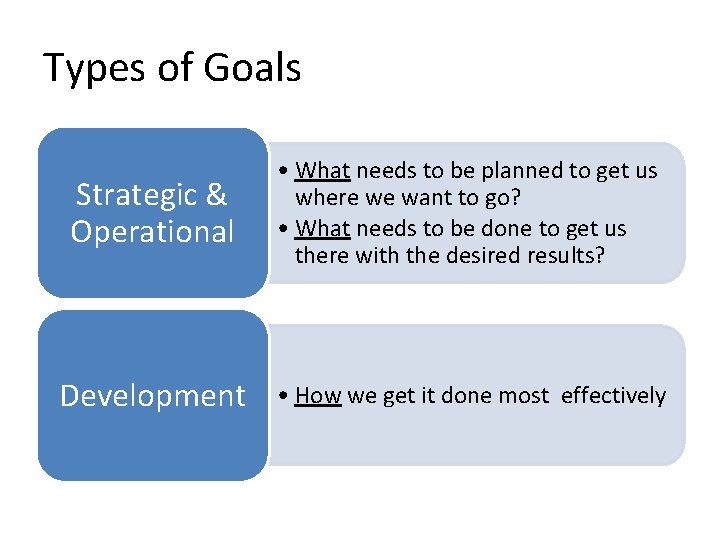 Types of Goals

Strategic & Operational

• What needs to be planned to get us where we want to go?
• What needs to be done to get us there with the desired results?

Development

• How we get it done most effectively